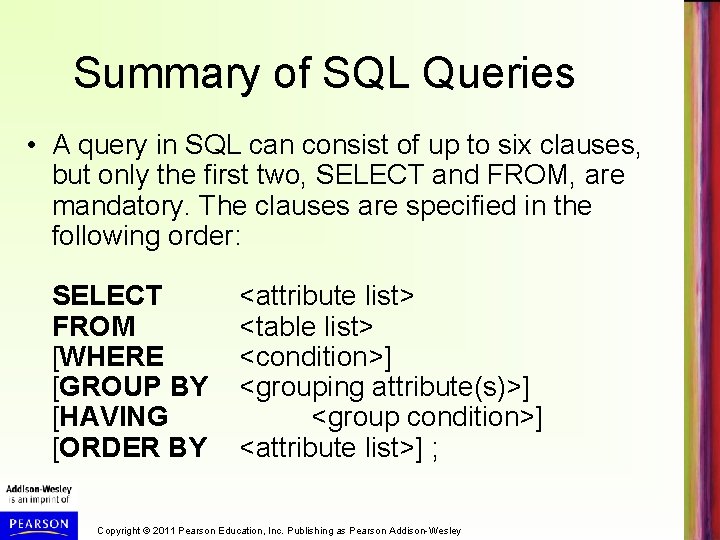 Summary of SQL Queries

• A query in SQL can consist of up to six clauses, but only the first two, SELECT and FROM, are mandatory. The clauses are specified in the following order:

SELECT <attribute list>
FROM <table list>
[WHERE <condition>]
[GROUP BY <grouping attribute(s)>]
[HAVING <group condition>]
[ORDER BY <attribute list>] ;

Addison-Wesley
is an imprint of
PEARSON

Copyright © 2011 Pearson Education, Inc. Publishing as Pearson Addison-Wesley